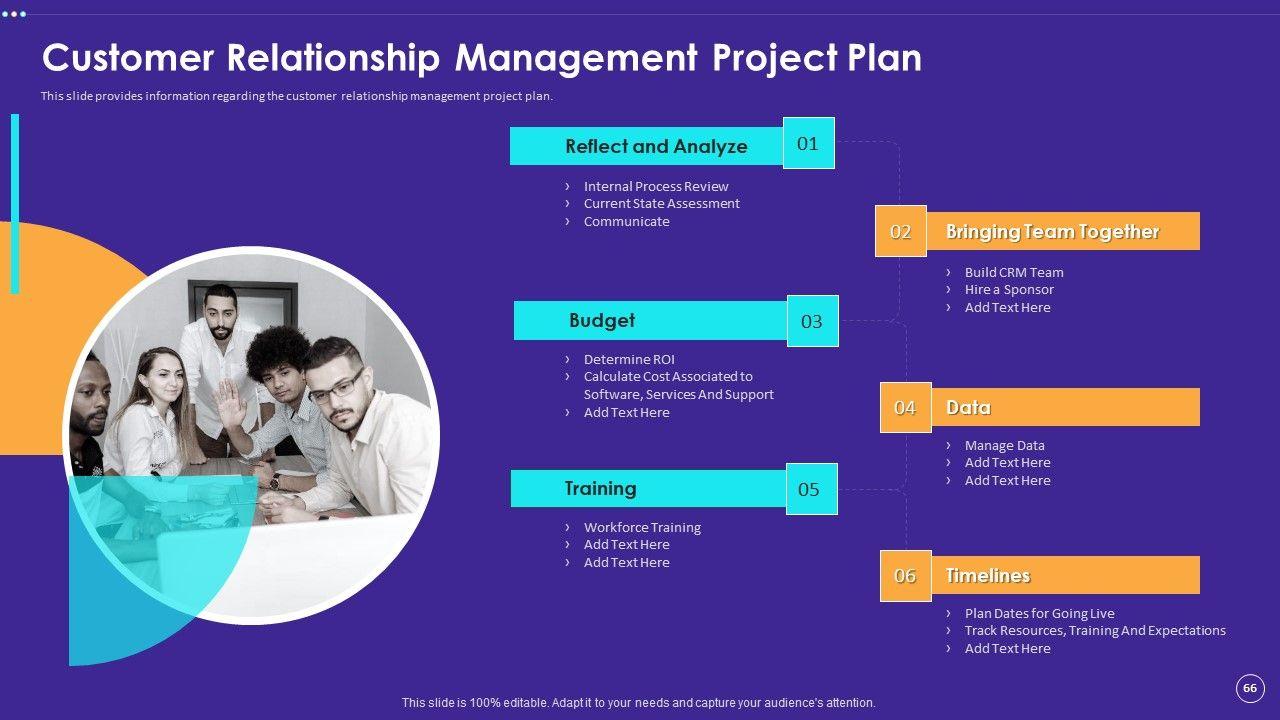 Customer Relationship Management Project Plan

This slide provides information regarding the customer relationship management project plan.

Reflect and Analyze 01

› Internal Process Review
› Current State Assessment
› Communicate

02 Bringing Team Together

› Build CRM Team
› Hire a Sponsor
› Add Text Here

Budget 03

› Determine ROI
› Calculate Cost Associated to Software, Services And Support
› Add Text Here

04 Data

› Manage Data
› Add Text Here
› Add Text Here

Training 05

› Workforce Training
› Add Text Here
› Add Text Here

06 Timelines

› Plan Dates for Going Live
› Track Resources, Training And Expectations
› Add Text Here

This slide is 100% editable. Adapt it to your needs and capture your audience's attention.

66